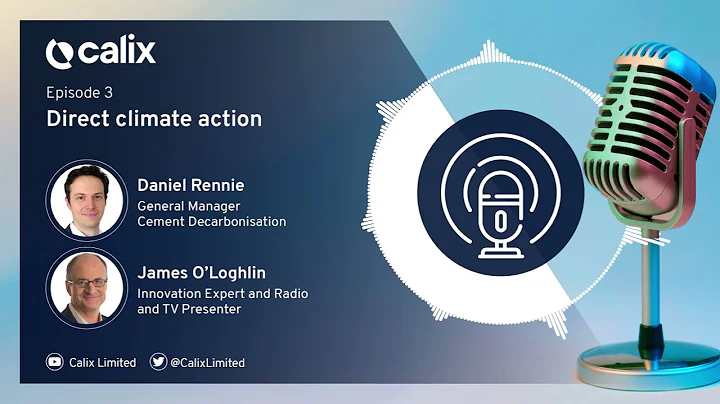 calix

Episode 3

Direct climate action

Daniel Rennie
General Manager
Cement Decarbonisation

James O'Loghlin
Innovation Expert and Radio and TV Presenter

Calix Limited @CalixLimited